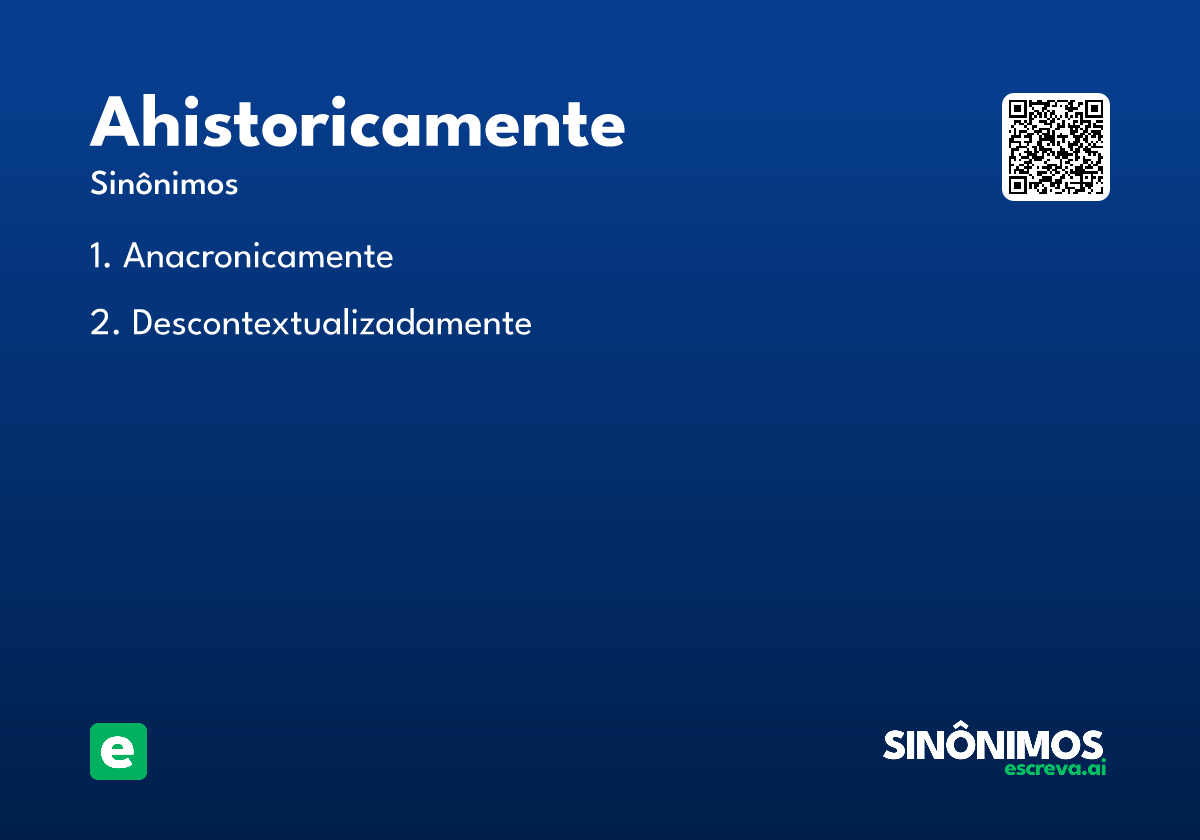 Ahistoricamente

Sinônimos

1. Anacronicamente

2. Descontextualizadamente

e

SINÔNIMOS
escreva.ai